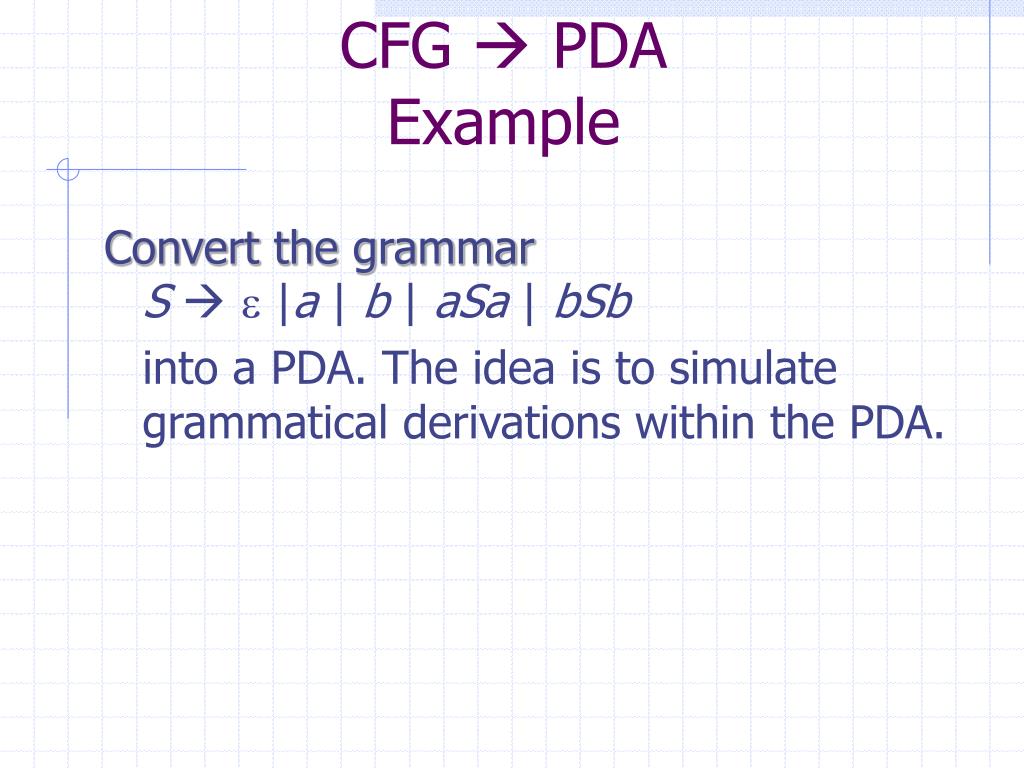 CFG → PDA
Example

Convert the grammar
$S \rightarrow \varepsilon \mid a \mid b \mid aSa \mid bSb$
into a PDA. The idea is to simulate grammatical derivations within the PDA.